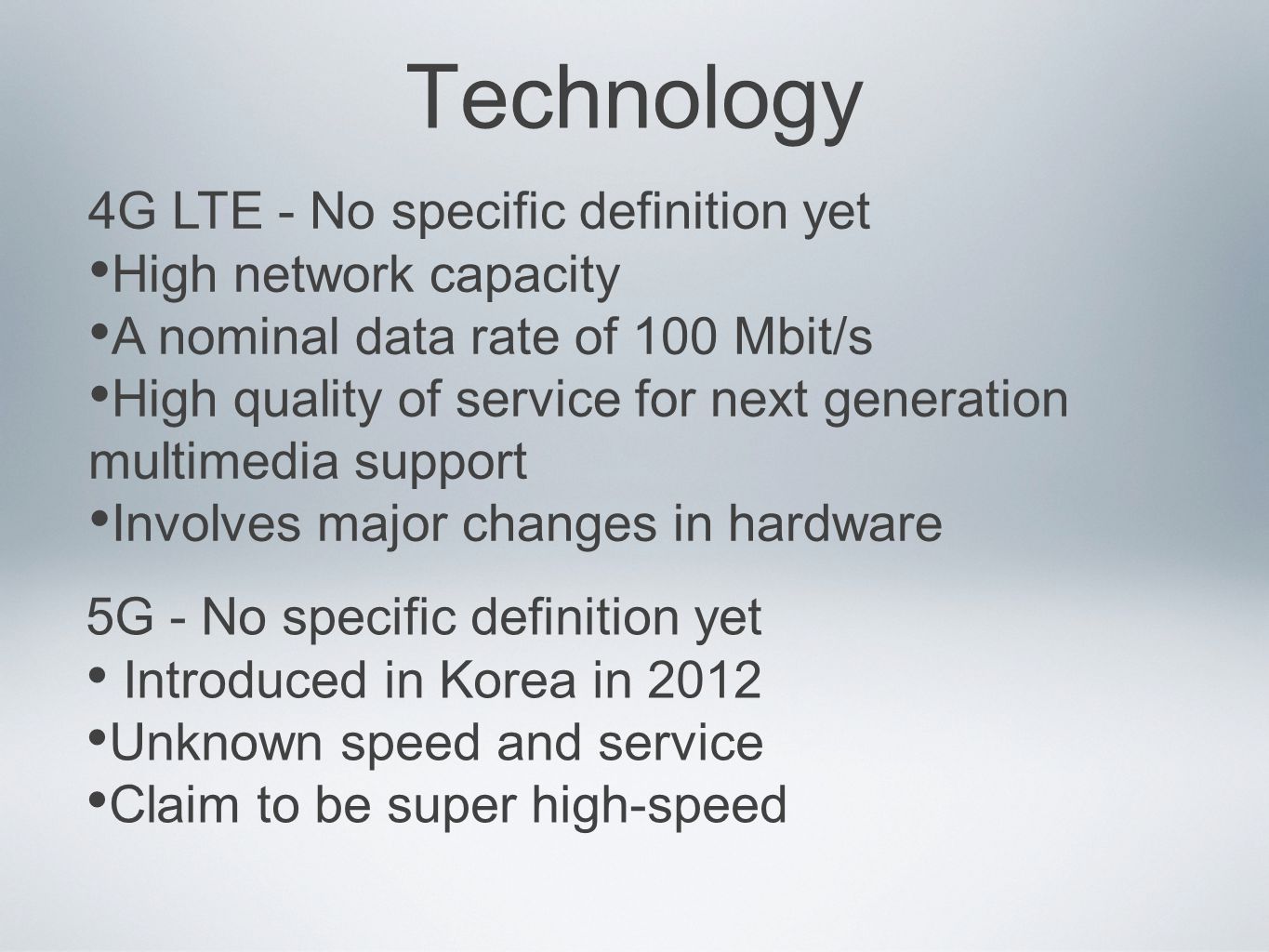 Technology

4G LTE - No specific definition yet
• High network capacity
• A nominal data rate of 100 Mbit/s
• High quality of service for next generation multimedia support
• Involves major changes in hardware

5G - No specific definition yet
• Introduced in Korea in 2012
• Unknown speed and service
• Claim to be super high-speed